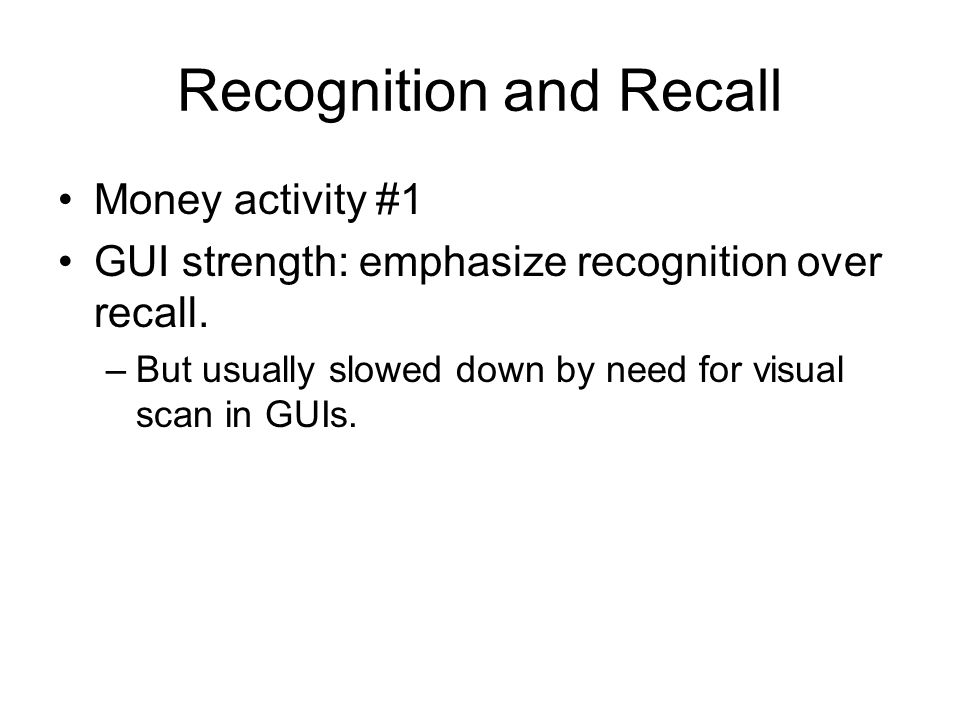 Recognition and Recall

• Money activity #1
• GUI strength: emphasize recognition over recall.
– But usually slowed down by need for visual scan in GUIs.